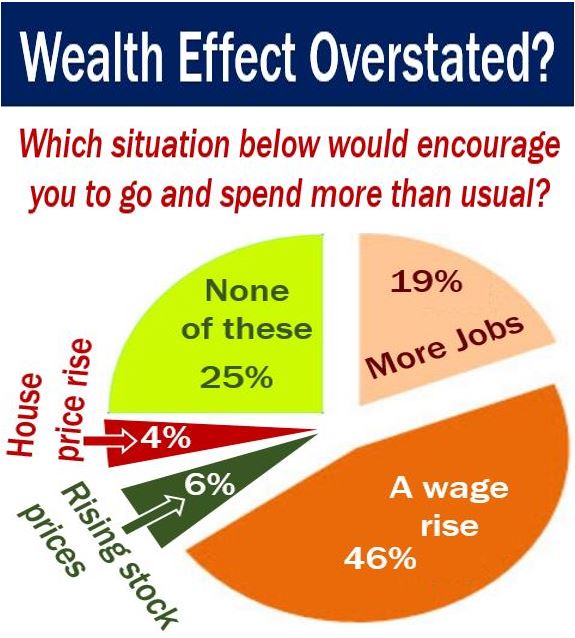 Wealth Effect Overstated?

Which situation below would encourage you to go and spend more than usual?

None of these 25%

19% More Jobs

House price rise 4%

Rising stock prices 6%

A wage rise 46%